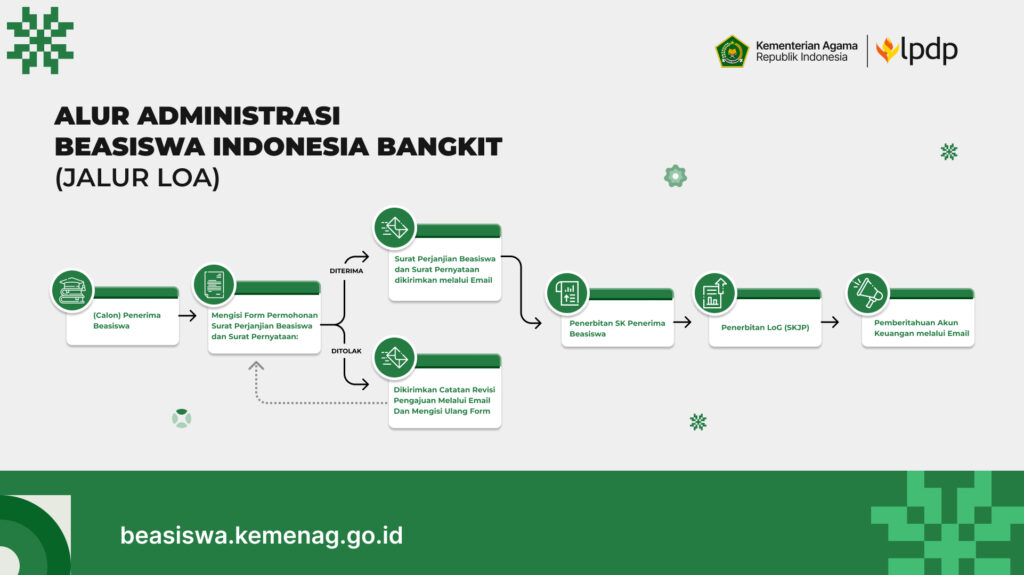 Kementerian Agama
Republik Indonesia

lpdp

ALUR ADMINISTRASI
BEASISWA INDONESIA BANGKIT
(JALUR LOA)

(Calon) Penerima Beasiswa

Mengisi Form Permohonan Surat Perjanjian Beasiswa dan Surat Pernyataan:

DITERIMA

Surat Perjanjian Beasiswa dan Surat Pernyataan dikirimkan melalui Email

DITOLAK

Dikirimkan Catatan Revisi Pengajuan Melalui Email Dan Mengisi Ulang Form

Penerbitan SK Penerima Beasiswa

Penerbitan LoG (SKJP)

Pemberitahuan Akun Keuangan melalui Email

beasiswa.kemenag.go.id